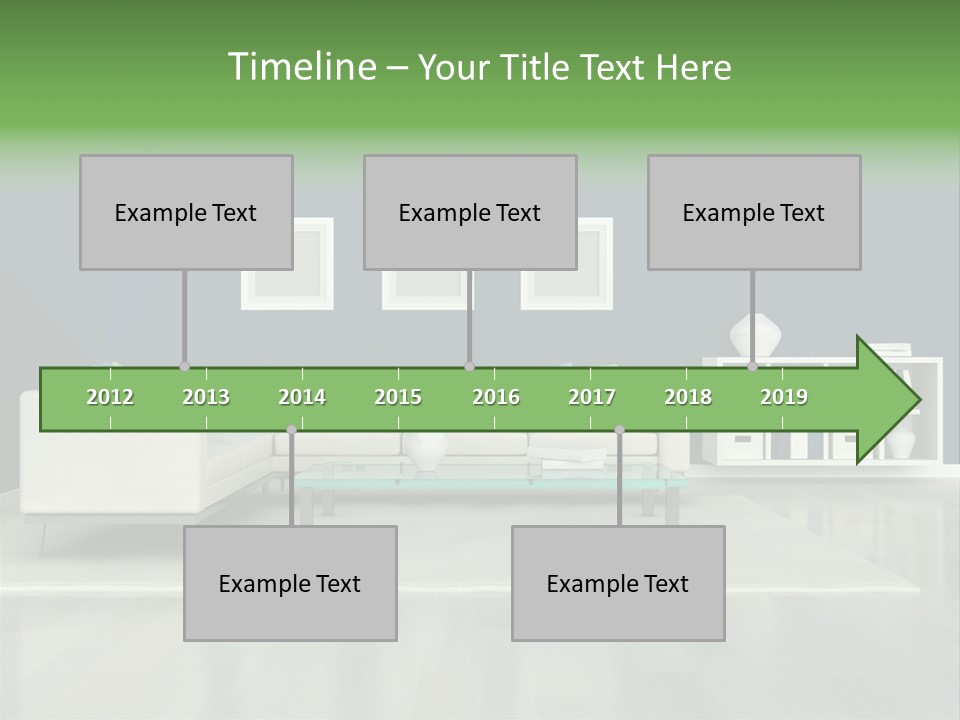 Timeline – Your Title Text Here

Example Text

Example Text

Example Text

2012 2013 2014 2015 2016 2017 2018 2019

Example Text

Example Text